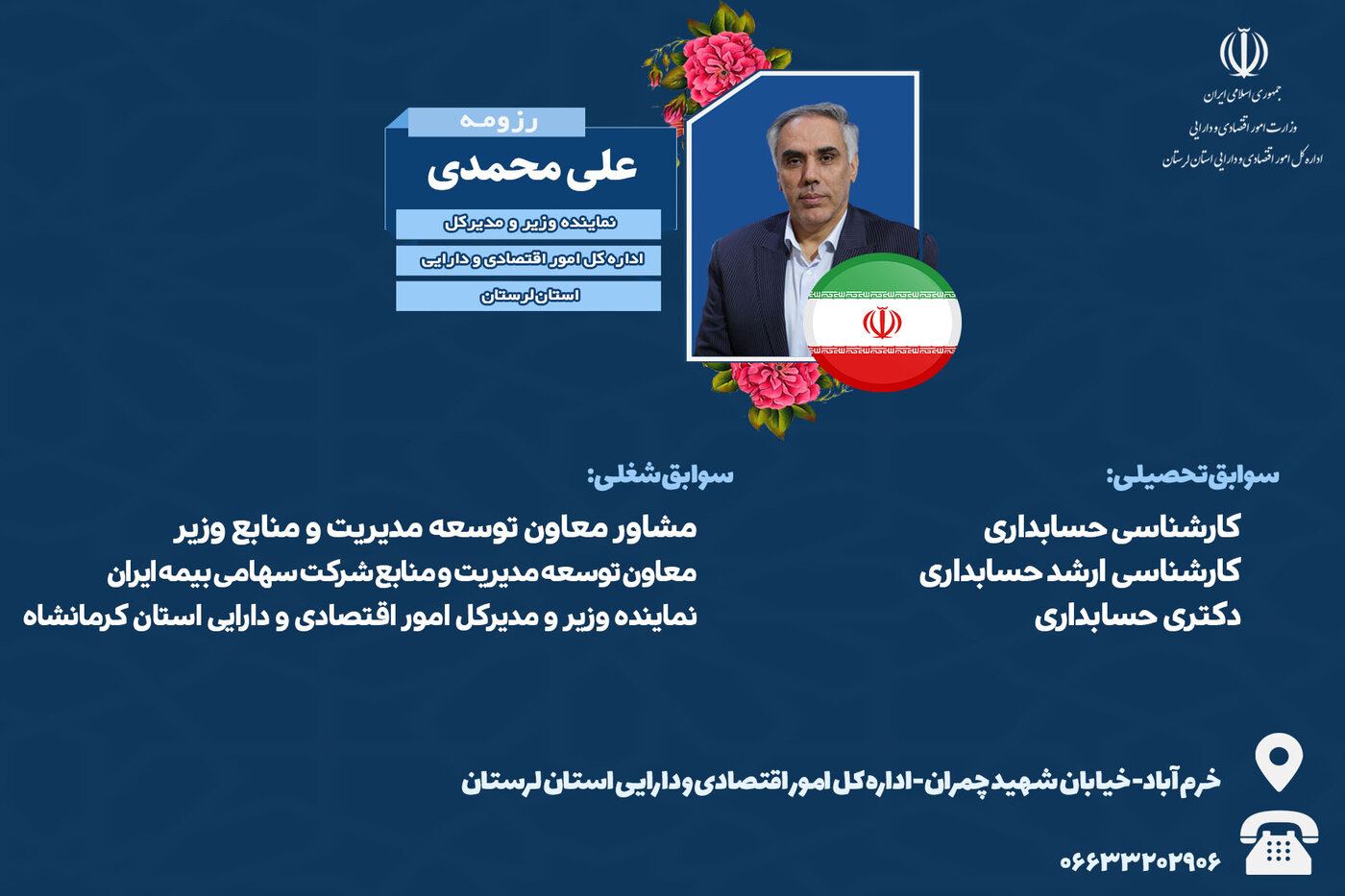 جمهوری اسلامی ایران
وزارت امور اقتصادی و دارایی
اداره کل امور اقتصادی و دارایی استان لرستان

رزومه
علی محمدی
نماینده وزیر و مدیرکل
اداره کل امور اقتصادی و دارایی
استان لرستان

سوابق تحصیلی:
کارشناسی حسابداری
کارشناسی ارشد حسابداری
دکتری حسابداری

سوابق شغلی:
مشاور معاون توسعه مدیریت و منابع وزیر
معاون توسعه مدیریت و منابع شرکت سهامی بیمه ایران
نماینده وزیر و مدیرکل امور اقتصادی و دارایی استان کرمانشاه

خرم آباد-خیابان شهید چمران-اداره کل امور اقتصادی و دارایی استان لرستان

۰۶۶۳۳۲۰۲۹۰۶